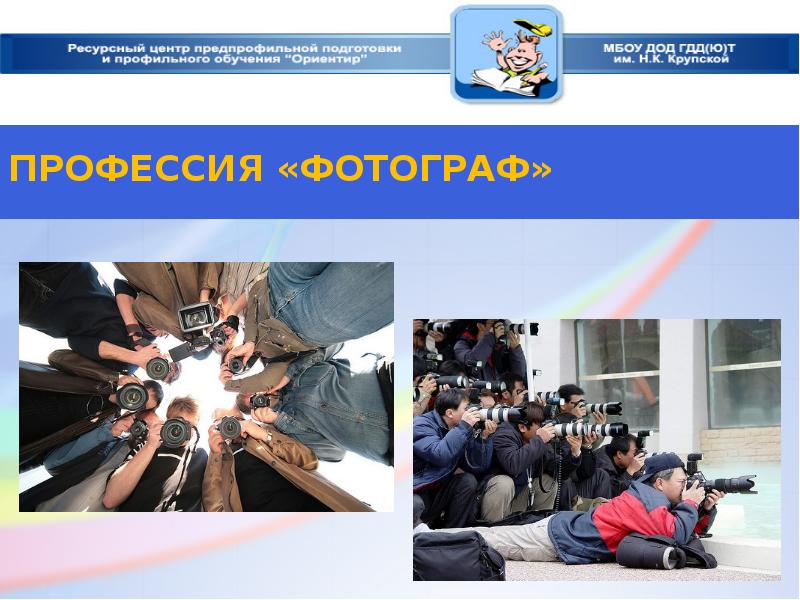 Ресурсный центр предпрофильной подготовки и профильного обучения "Ориентир"

МБОУ ДОД ГДД(Ю)Т им. Н.К. Крупской

ПРОФЕССИЯ «ФОТОГРАФ»